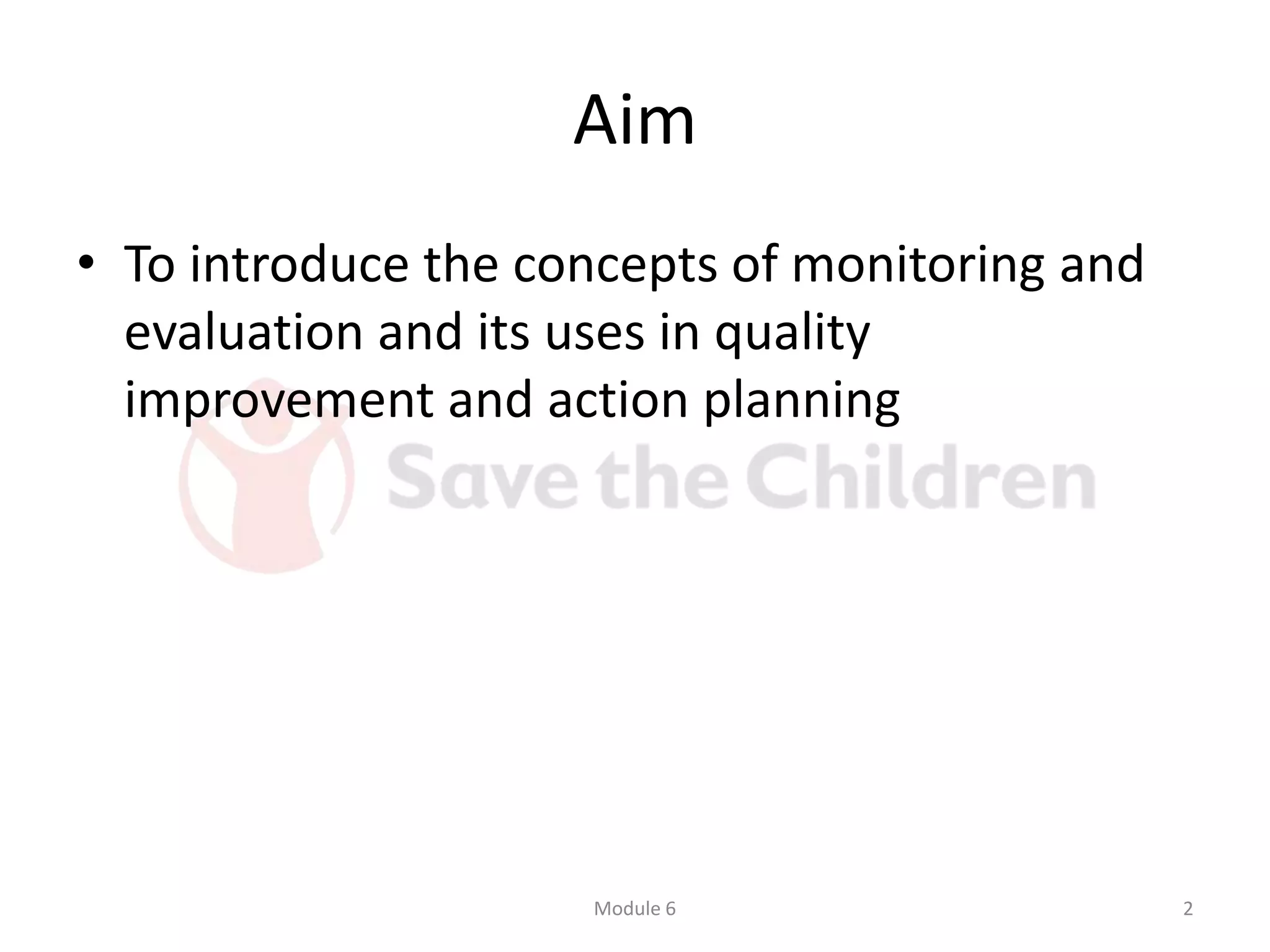 Aim

• To introduce the concepts of monitoring and evaluation and its uses in quality improvement and action planning

Save the Children

Module 6

2